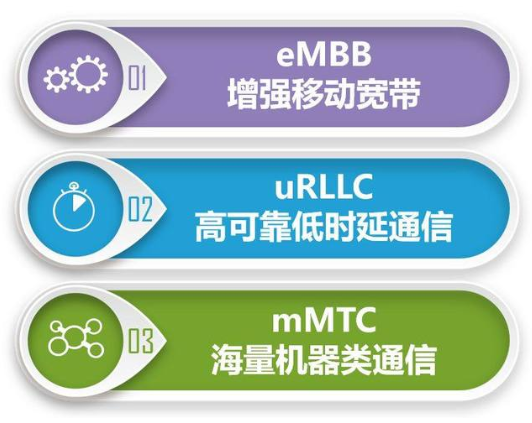 01
eMBB
增强移动宽带

02
uRLLC
高可靠低时延通信

03
mMTC
海量机器类通信